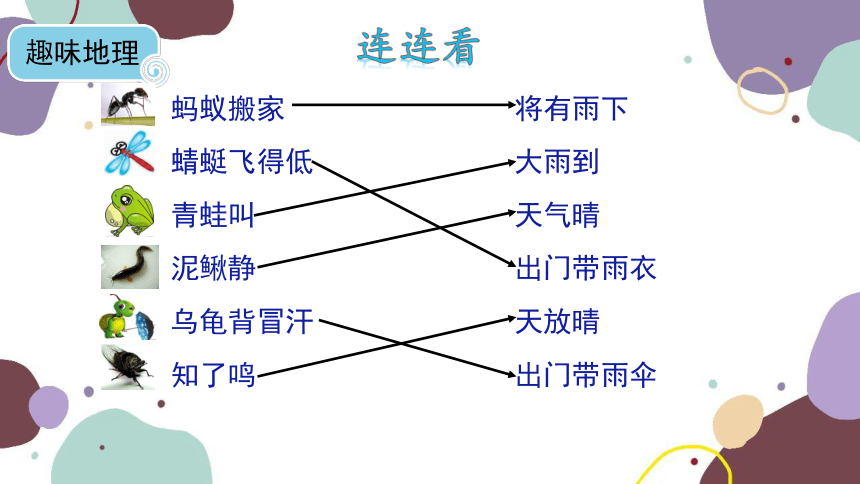 趣味地理

连连看

蚂蚁搬家
蜻蜓飞得低
青蛙叫
泥鳅静
乌龟背冒汗
知了鸣

将有雨下
大雨到
天气晴
出门带雨衣
天放晴
出门带雨伞